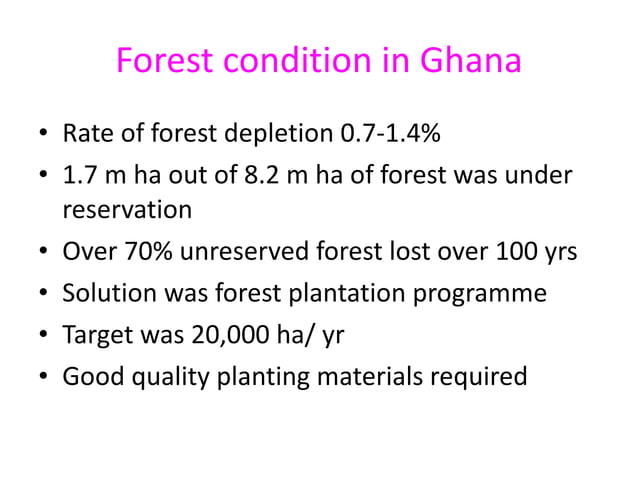 Forest condition in Ghana

• Rate of forest depletion 0.7-1.4%
• 1.7 m ha out of 8.2 m ha of forest was under reservation
• Over 70% unreserved forest lost over 100 yrs
• Solution was forest plantation programme
• Target was 20,000 ha/ yr
• Good quality planting materials required